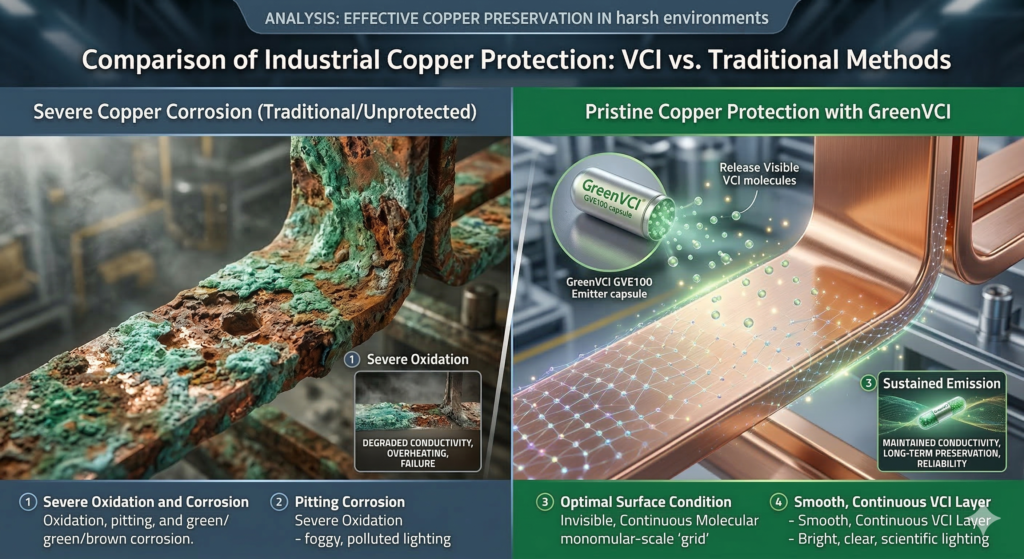 ANALYSIS: EFFECTIVE COPPER PRESERVATION IN harsh environments

Comparison of Industrial Copper Protection: VCI vs. Traditional Methods

Severe Copper Corrosion (Traditional/Unprotected)

1 Severe Oxidation

DEGRADED CONDUCTIVITY, OVERHEATING, FAILURE

1 Severe Oxidation and Corrosion
Oxidation, pitting, and green/ green/brown corrosion.

2 Pitting Corrosion
Severe Oxidation
- foggy, polluted lighting

Pristine Copper Protection with GreenVCI

GreenVCI GVE100 capsule

Release Visible VCI molecules

GreenVCI GVE100 Emitter capsule

3 Sustained Emission

MAINTAINED CONDUCTIVITY, LONG-TERM PRESERVATION, RELIABILITY

3 Optimal Surface Condition
Invisible, Continuous Molecular monomular-scale 'grid'

4 Smooth, Continuous VCI Layer
- Smooth, Continuous VCI Layer
- Bright, clear, scientific lighting